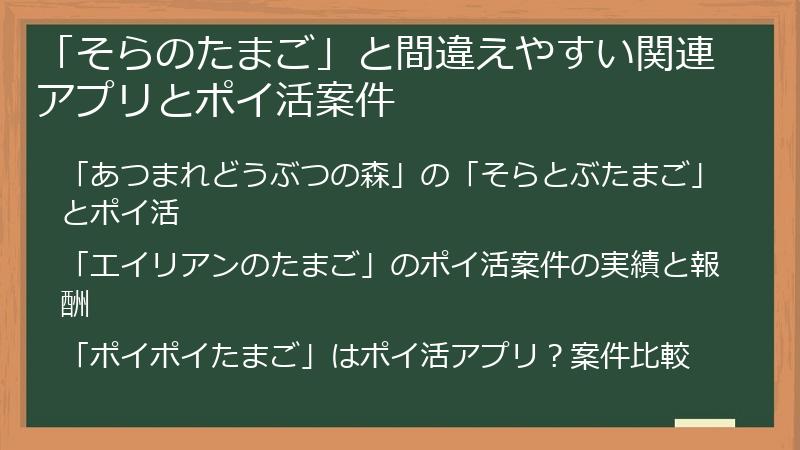 「そらのたまご」と間違えやすい関連アプリとポイ活案件

「あつまれどうぶつの森」の「そらとぶたまご」とポイ活

「エイリアンのたまご」のポイ活案件の実績と報酬

「ポイポイたまご」はポイ活アプリ？案件比較